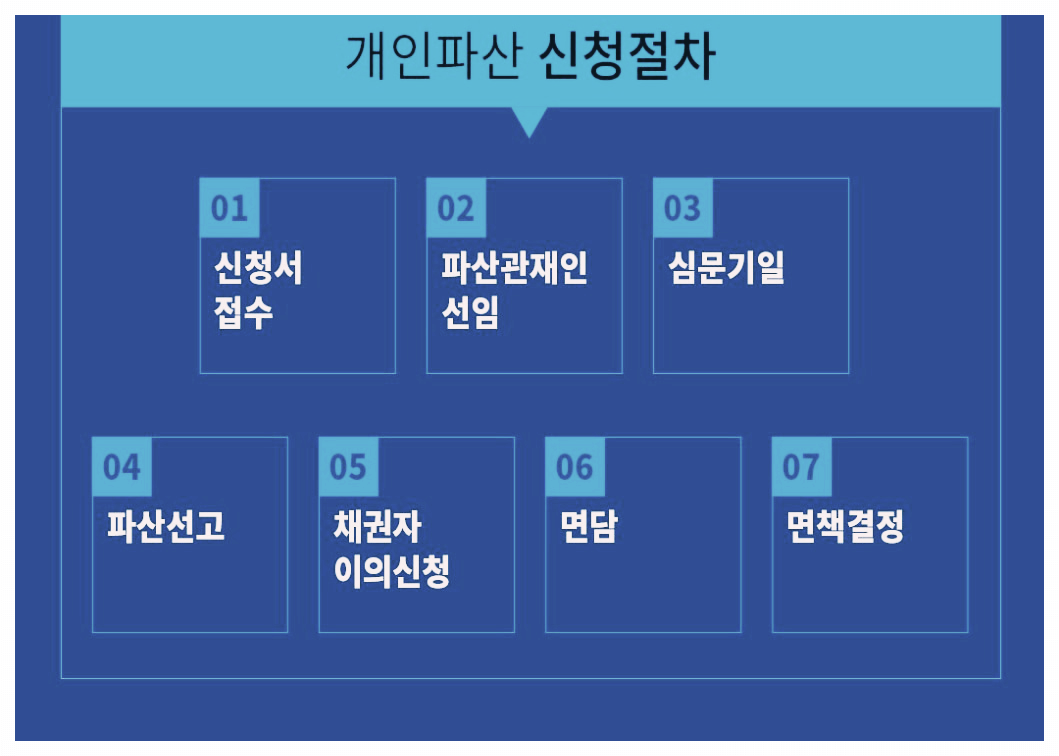 개인파산 신청절차

01
신청서 접수

02
파산관재인 선임

03
심문기일

04
파산선고

05
채권자 이의신청

06
면담

07
면책결정